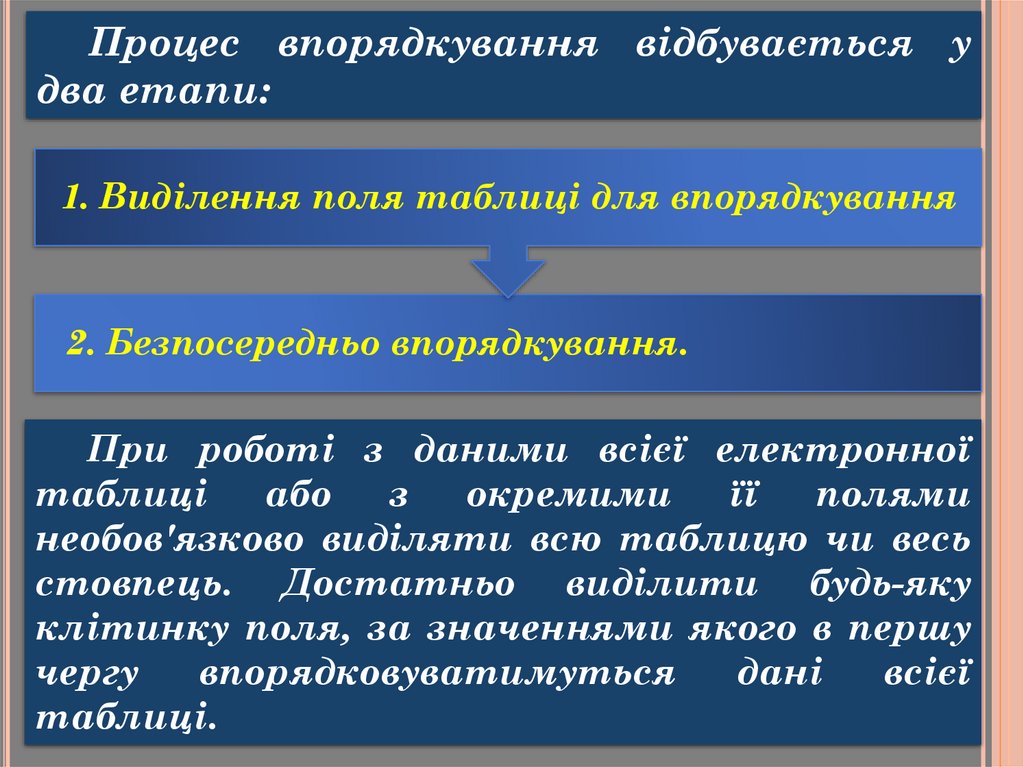 Процес впорядкування відбувається у два етапи:

1. Виділення поля таблиці для впорядкування

2. Безпосередньо впорядкування.

При роботі з даними всієї електронної таблиці або з окремими її полями необов'язково виділяти всю таблицю чи весь стовпець. Достатньо виділити будь-яку клітинку поля, за значеннями якого в першу чергу впорядковуватимуться дані всієї таблиці.